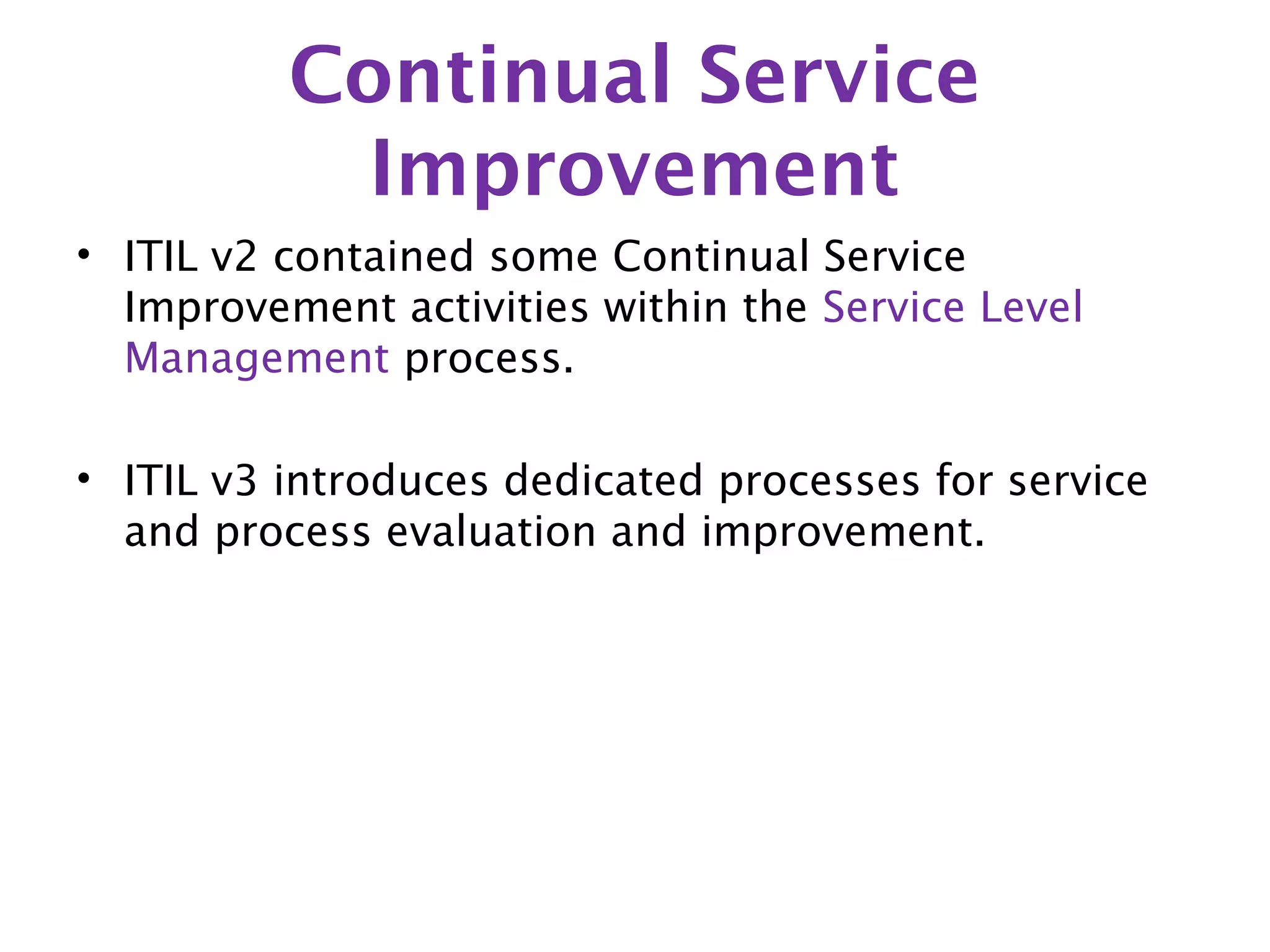 Continual Service Improvement

• ITIL v2 contained some Continual Service Improvement activities within the Service Level Management process.

• ITIL v3 introduces dedicated processes for service and process evaluation and improvement.